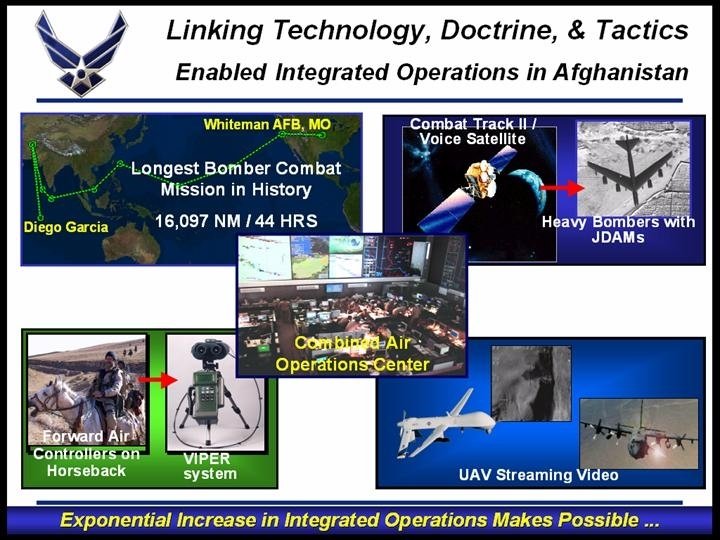 Linking Technology, Doctrine, & Tactics

Enabled Integrated Operations in Afghanistan

Whiteman AFB, MO

Longest Bomber Combat Mission in History

16,097 NM / 44 HRS

Diego Garcia

Combat Track II / Voice Satellite

Heavy Bombers with JDAMs

Combined Air Operations Center

Forward Air Controllers on Horseback

VIPER system

UAV Streaming Video

Exponential Increase in Integrated Operations Makes Possible ...